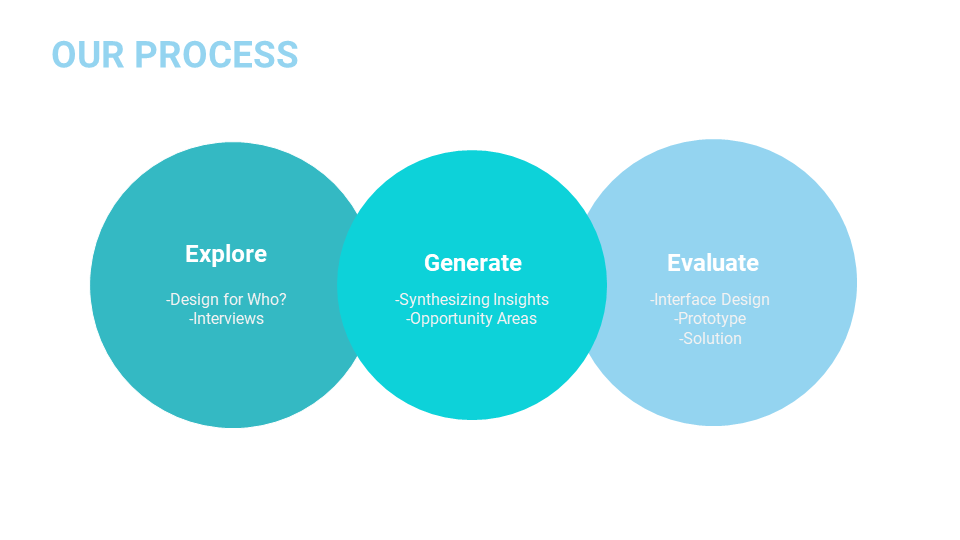 OUR PROCESS

Explore

-Design for Who?
-Interviews

Generate

-Synthesizing Insights
-Opportunity Areas

Evaluate

-Interface Design
-Prototype
-Solution